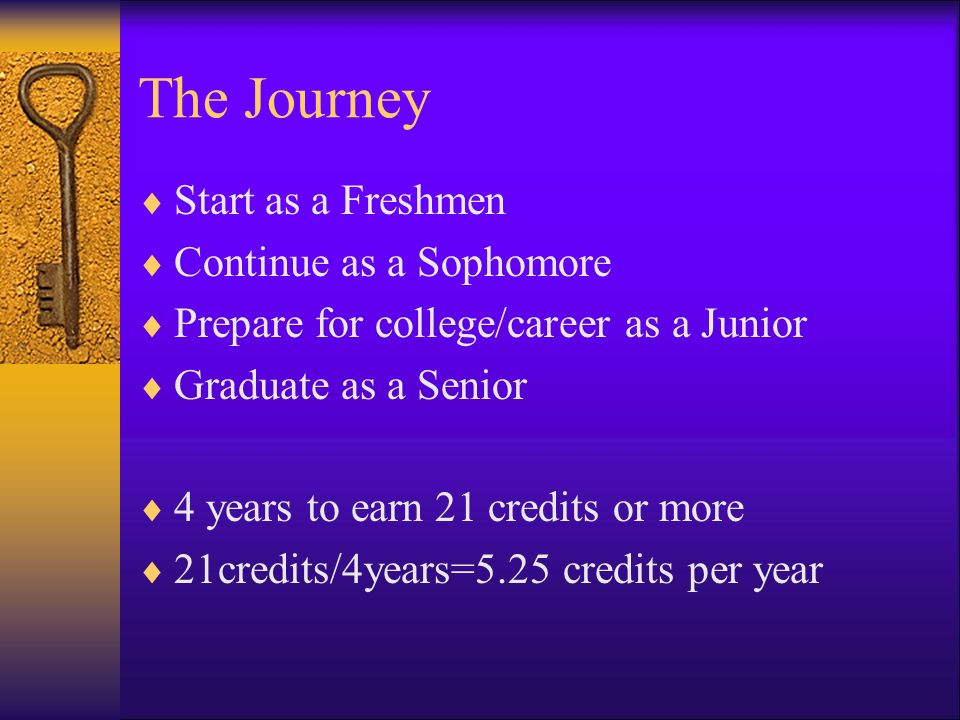 The Journey

♦ Start as a Freshmen
♦ Continue as a Sophomore
♦ Prepare for college/career as a Junior
♦ Graduate as a Senior

♦ 4 years to earn 21 credits or more
♦ 21credits/4years=5.25 credits per year